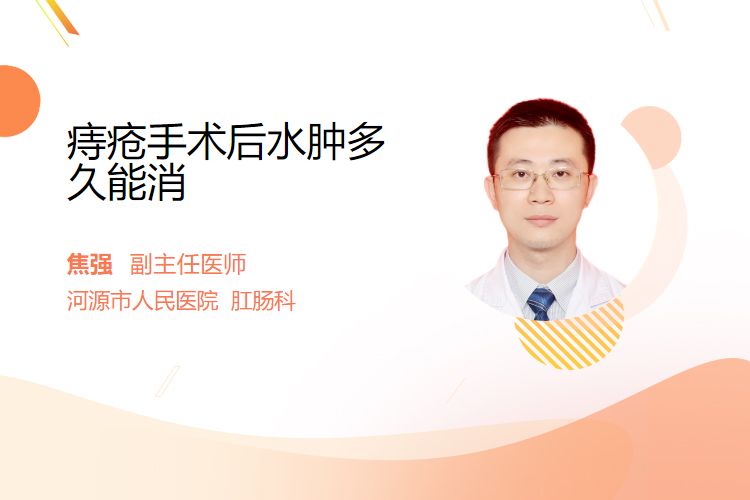 痔疮手术后水肿多久能消

焦强 副主任医师
河源市人民医院 肛肠科